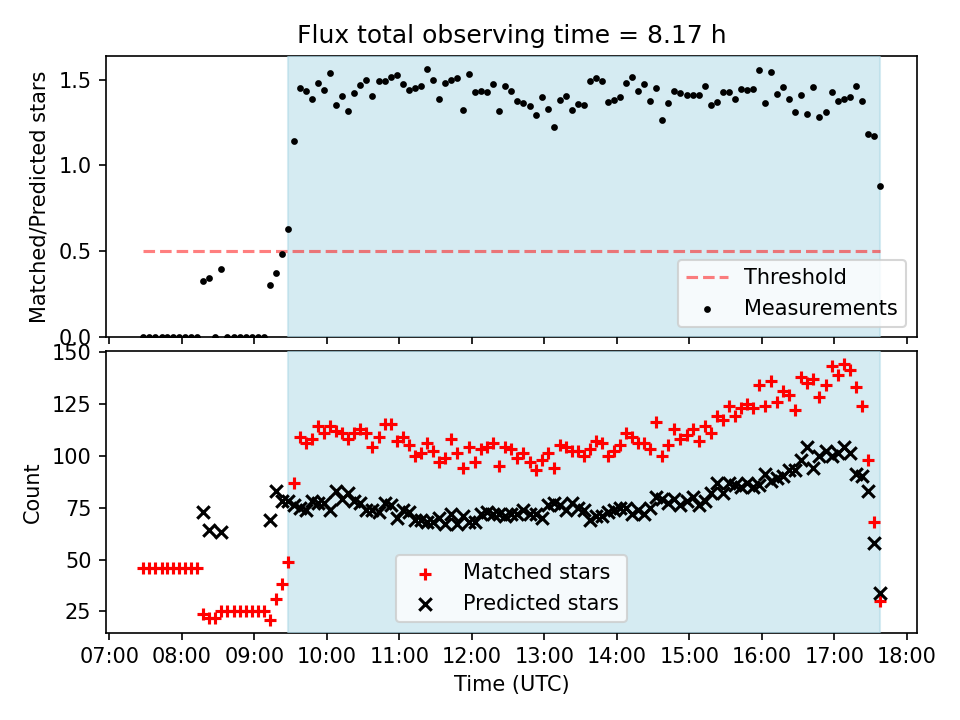 Flux total observing time = 8.17 h

Matched/Predicted stars

1.5
1.0
0.5
0.0

Threshold
Measurements

Count

150
125
100
75
50
25

Matched stars
Predicted stars

07:00 08:00 09:00 10:00 11:00 12:00 13:00 14:00 15:00 16:00 17:00 18:00

Time (UTC)